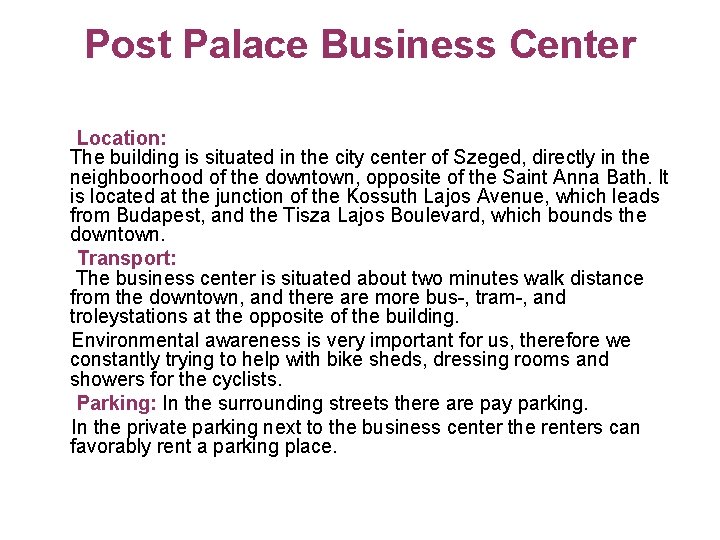 Post Palace Business Center

Location:
The building is situated in the city center of Szeged, directly in the neighboorhood of the downtown, opposite of the Saint Anna Bath. It is located at the junction of the Kossuth Lajos Avenue, which leads from Budapest, and the Tisza Lajos Boulevard, which bounds the downtown.

Transport:
The business center is situated about two minutes walk distance from the downtown, and there are more bus-, tram-, and troleystations at the opposite of the building.

Environmental awareness is very important for us, therefore we constantly trying to help with bike sheds, dressing rooms and showers for the cyclists.

Parking: In the surrounding streets there are pay parking.

In the private parking next to the business center the renters can favorably rent a parking place.